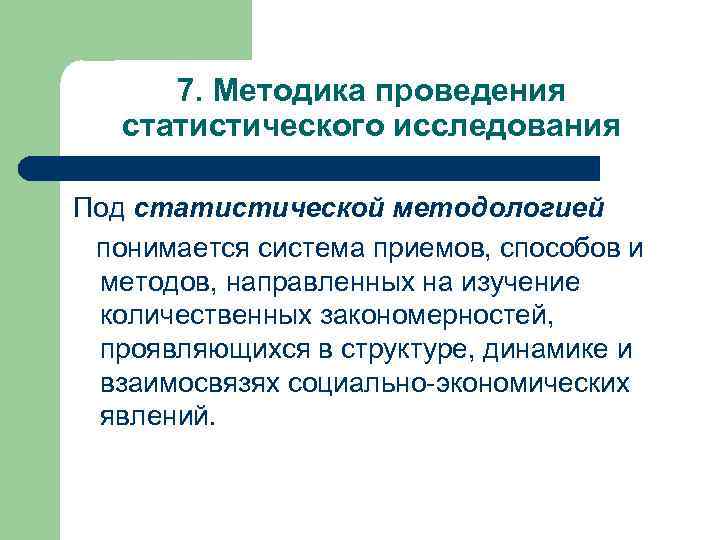 7. Методика проведения статистического исследования

Под статистической методологией понимается система приемов, способов и методов, направленных на изучение количественных закономерностей, проявляющихся в структуре, динамике и взаимосвязях социально-экономических явлений.